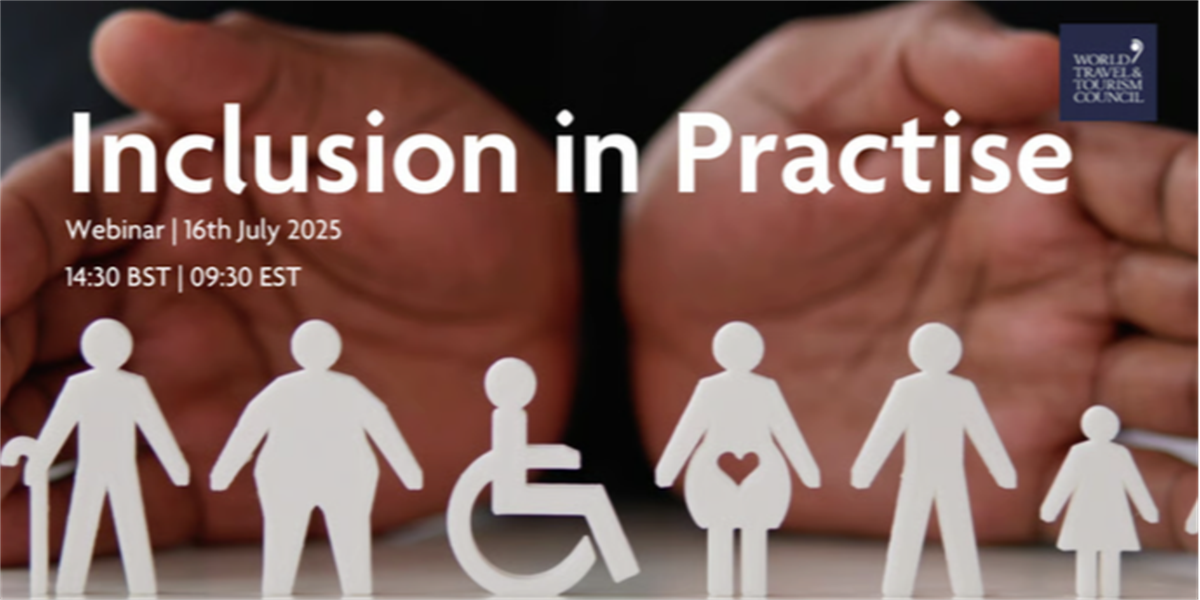 WORLD TRAVEL & TOURISM COUNCIL

Inclusion in Practise

Webinar | 16th July 2025

14:30 BST | 09:30 EST